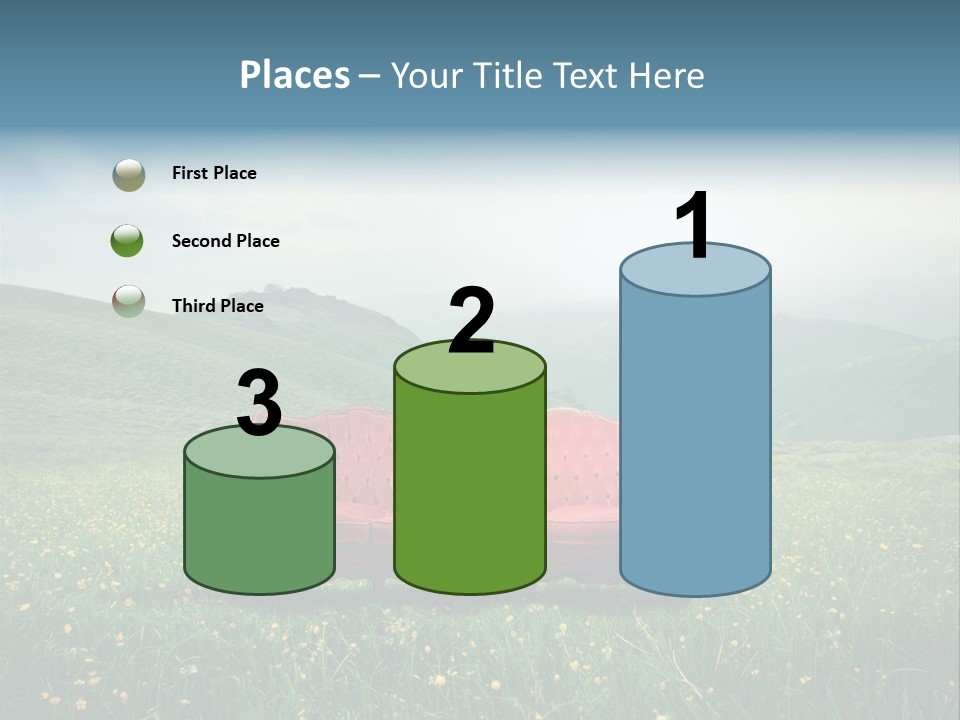 Places – Your Title Text Here

First Place

Second Place

Third Place

3

2

1